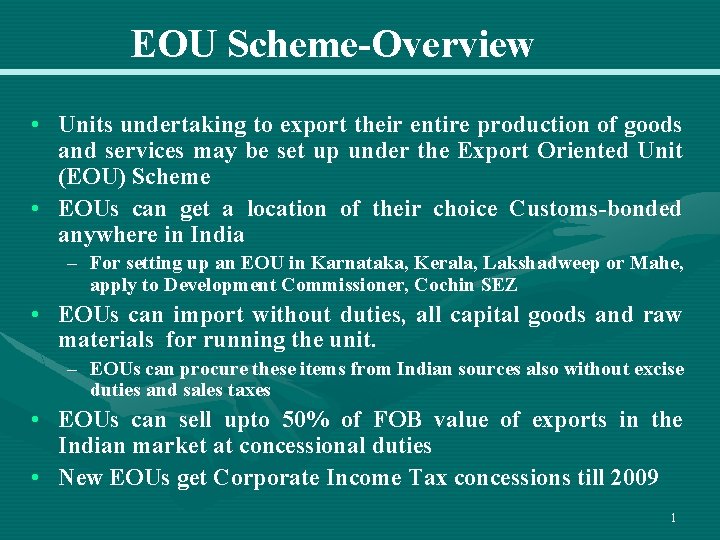 EOU Scheme-Overview

• Units undertaking to export their entire production of goods and services may be set up under the Export Oriented Unit (EOU) Scheme

• EOUs can get a location of their choice Customs-bonded anywhere in India

– For setting up an EOU in Karnataka, Kerala, Lakshadweep or Mahe, apply to Development Commissioner, Cochin SEZ

• EOUs can import without duties, all capital goods and raw materials for running the unit.

– EOUs can procure these items from Indian sources also without excise duties and sales taxes

• EOUs can sell upto 50% of FOB value of exports in the Indian market at concessional duties

• New EOUs get Corporate Income Tax concessions till 2009

1